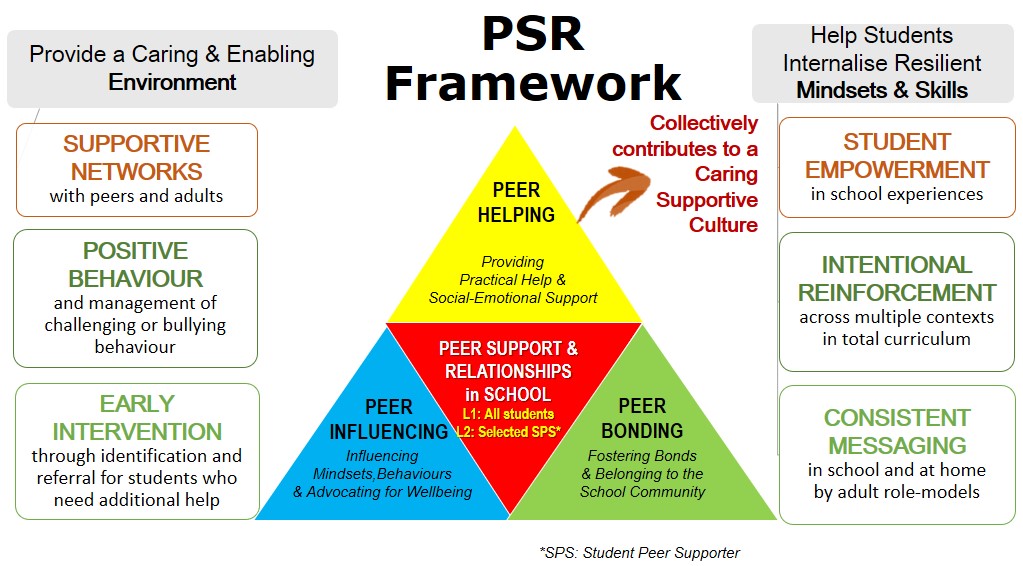 PSR Framework

Provide a Caring & Enabling Environment

SUPPORTIVE NETWORKS
with peers and adults

POSITIVE BEHAVIOUR
and management of challenging or bullying behaviour

EARLY INTERVENTION
through identification and referral for students who need additional help

Collectively contributes to a Caring Supportive Culture

PEER HELPING
Providing Practical Help & Social-Emotional Support

PEER SUPPORT & RELATIONSHIPS in SCHOOL
L1: All students
L2: Selected SPS*

PEER INFLUENCING
Influencing Mindsets,Behaviours & Advocating for Wellbeing

PEER BONDING
Fostering Bonds & Belonging to the School Community

Help Students Internalise Resilient Mindsets & Skills

STUDENT EMPOWERMENT
in school experiences

INTENTIONAL REINFORCEMENT
across multiple contexts in total curriculum

CONSISTENT MESSAGING
in school and at home by adult role-models

*SPS: Student Peer Supporter